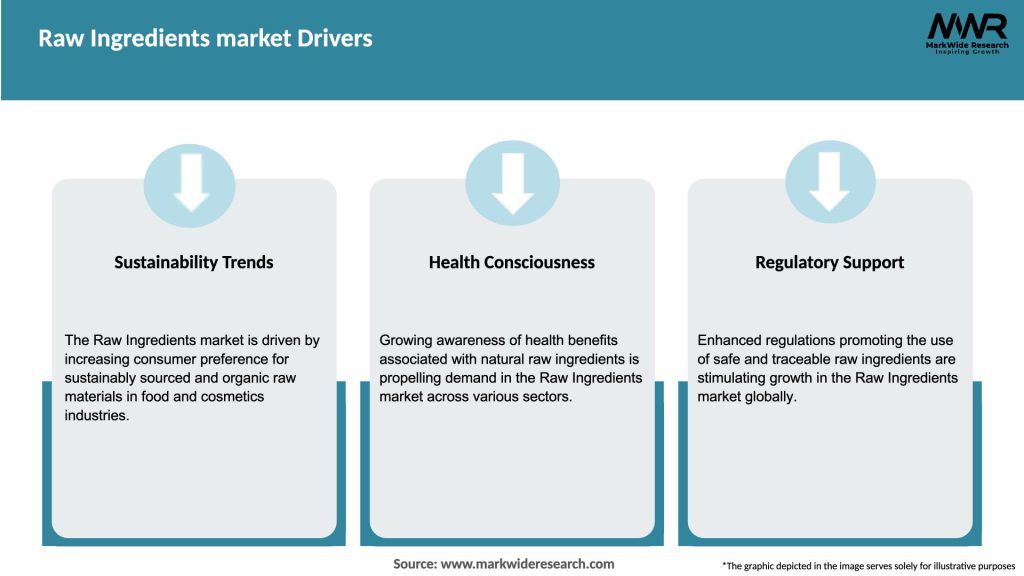 Raw Ingredients market Drivers

MWR
MarkWide Research
Inspiring Growth

Sustainability Trends

The Raw Ingredients market is driven by increasing consumer preference for sustainably sourced and organic raw materials in food and cosmetics industries.

Health Consciousness

Growing awareness of health benefits associated with natural raw ingredients is propelling demand in the Raw Ingredients market across various sectors.

Regulatory Support

Enhanced regulations promoting the use of safe and traceable raw ingredients are stimulating growth in the Raw Ingredients market globally.

Source: www.markwideresearch.com

*The graphic depicted in the image serves solely for illustrative purposes